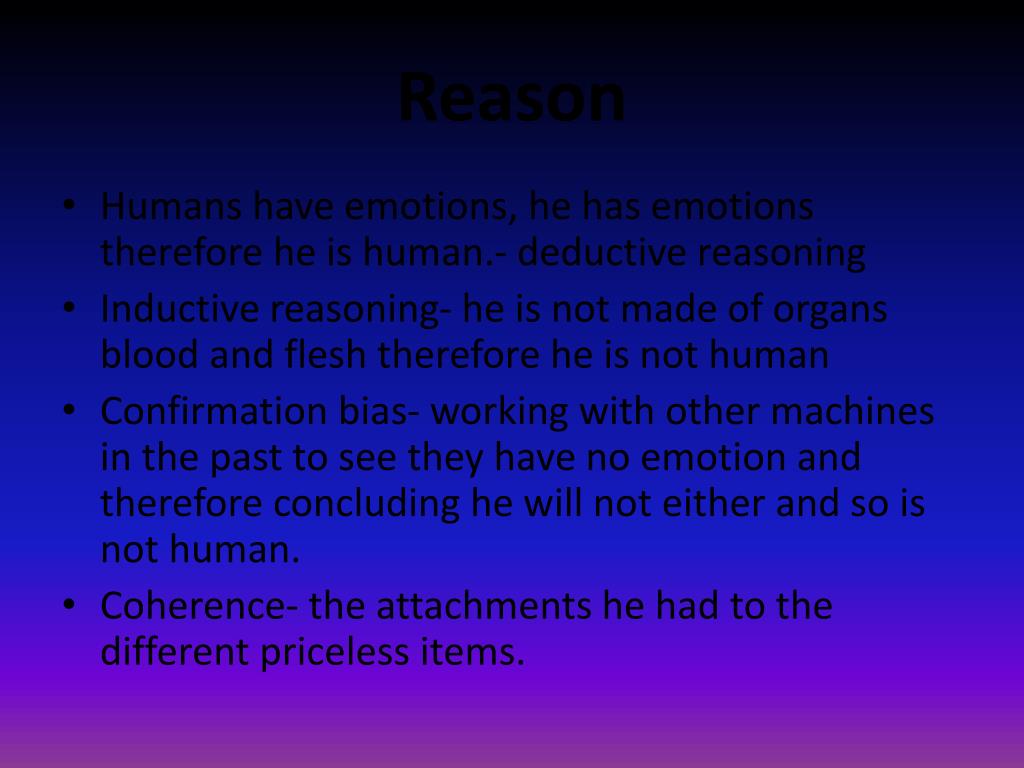 Reason

• Humans have emotions, he has emotions therefore he is human.- deductive reasoning
• Inductive reasoning- he is not made of organs blood and flesh therefore he is not human
• Confirmation bias- working with other machines in the past to see they have no emotion and therefore concluding he will not either and so is not human.
• Coherence- the attachments he had to the different priceless items.